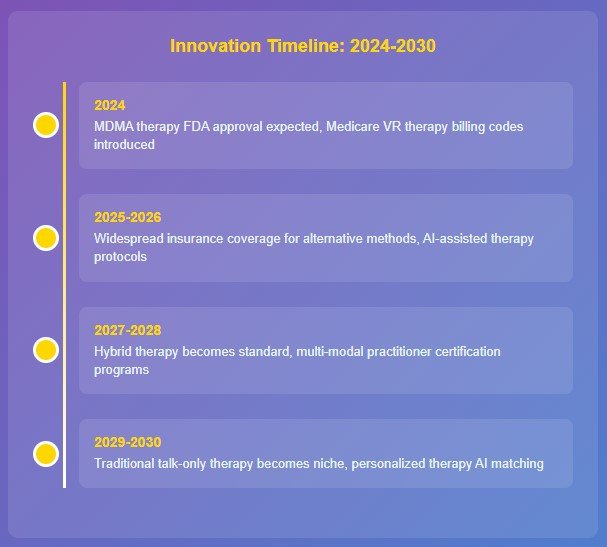 Innovation Timeline: 2024-2030

2024
MDMA therapy FDA approval expected, Medicare VR therapy billing codes introduced

2025-2026
Widespread insurance coverage for alternative methods, AI-assisted therapy protocols

2027-2028
Hybrid therapy becomes standard, multi-modal practitioner certification programs

2029-2030
Traditional talk-only therapy becomes niche, personalized therapy AI matching